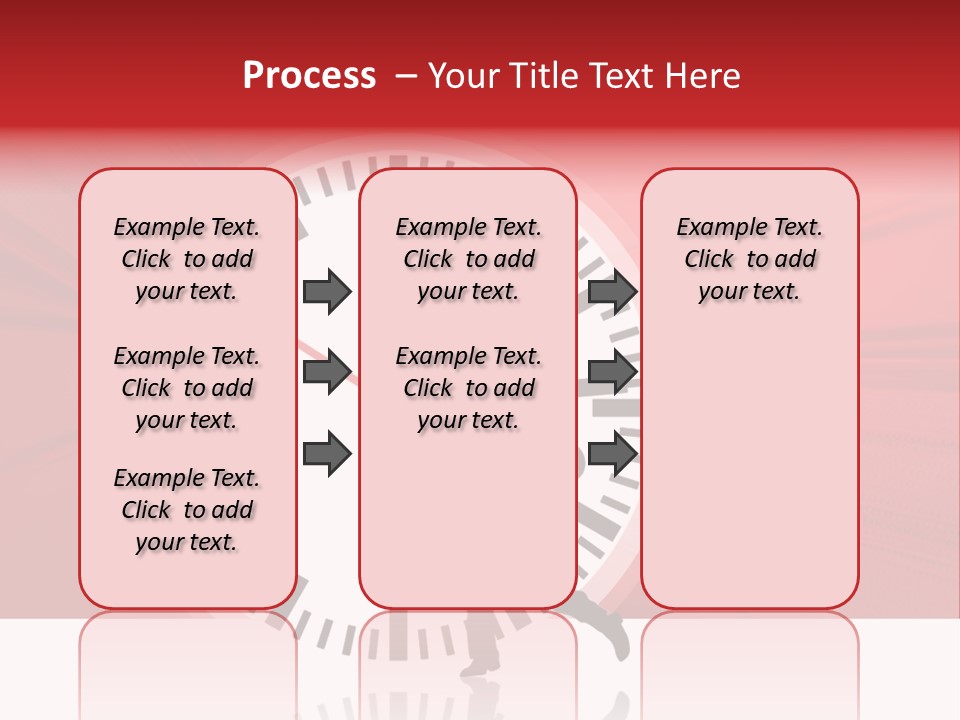 Process – Your Title Text Here

Example Text. Click to add your text.

Example Text. Click to add your text.

Example Text. Click to add your text.

Example Text. Click to add your text.

Example Text. Click to add your text.

Example Text. Click to add your text.